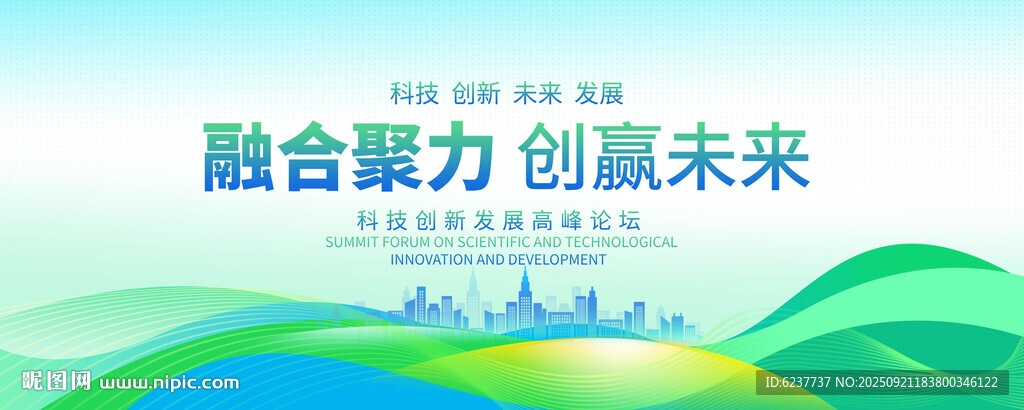 科技 创新 未来 发展

融合聚力 创赢未来

科技创新发展高峰论坛
SUMMIT FORUM ON SCIENTIFIC AND TECHNOLOGICAL INNOVATION AND DEVELOPMENT

昵图网 www.nipic.com

ID:6237737 NO:20250921183800346122